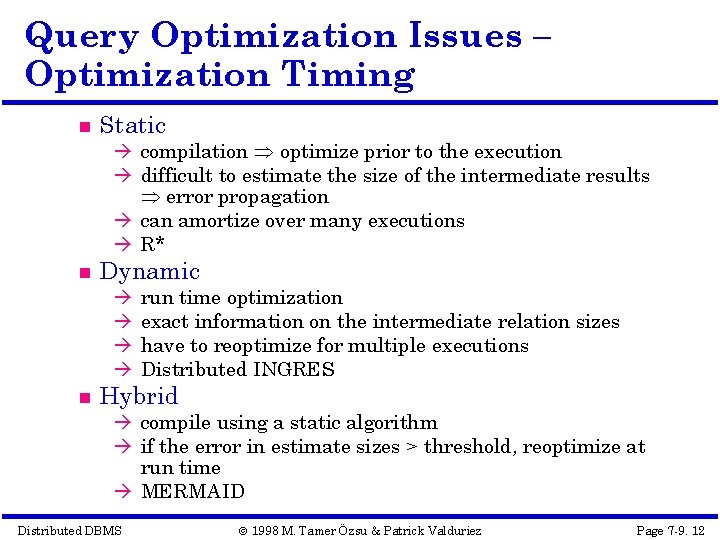 Query Optimization Issues – Optimization Timing

■ Static
→ compilation ⇒ optimize prior to the execution
→ difficult to estimate the size of the intermediate results ⇒ error propagation
→ can amortize over many executions
→ R*

■ Dynamic
→ run time optimization
→ exact information on the intermediate relation sizes
→ have to reoptimize for multiple executions
→ Distributed INGRES

■ Hybrid
→ compile using a static algorithm
→ if the error in estimate sizes > threshold, reoptimize at run time
→ MERMAID

Distributed DBMS © 1998 M. Tamer Özsu & Patrick Valduriez Page 7-9. 12